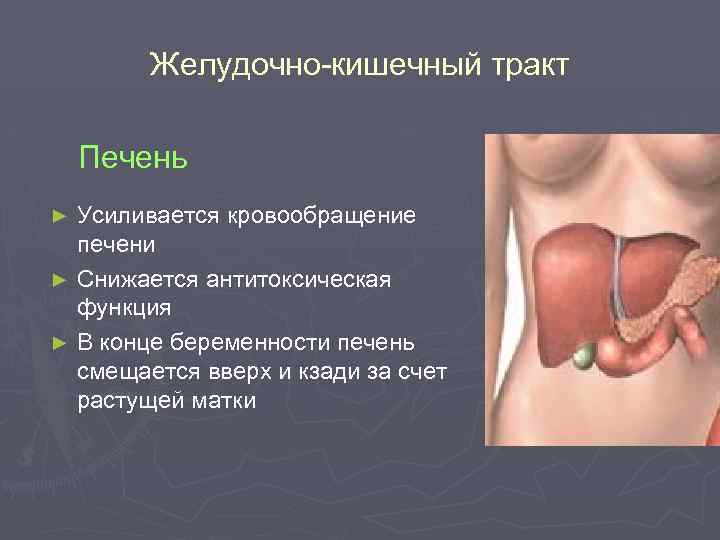 Желудочно-кишечный тракт

Печень

► Усиливается кровообращение печени
► Снижается антитоксическая функция
► В конце беременности печень смещается вверх и кзади за счет растущей матки